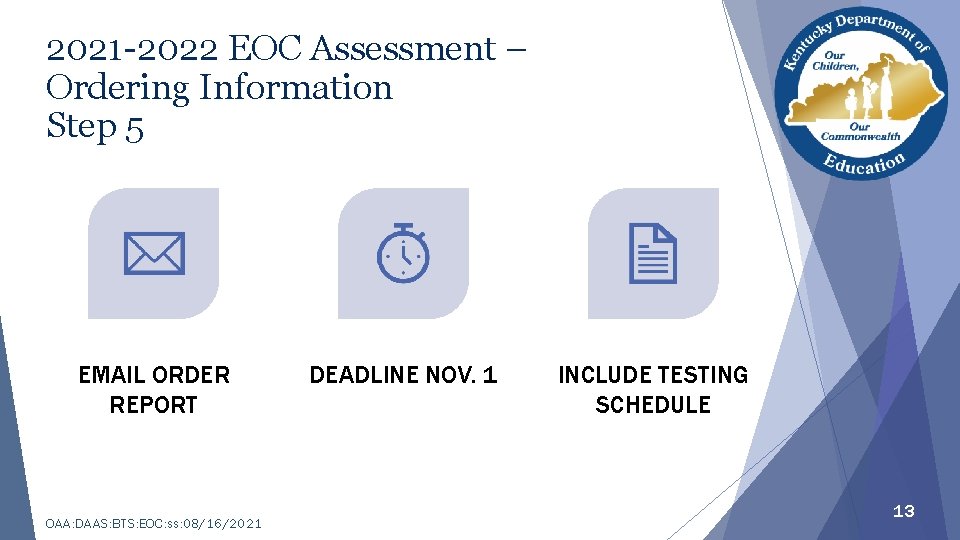 2021-2022 EOC Assessment – Ordering Information
Step 5

Kentucky Department of Education
Our Children, Our Commonwealth

EMAIL ORDER REPORT

DEADLINE NOV. 1

INCLUDE TESTING SCHEDULE

OAA:DAAS:BTS:EOC:ss:08/16/2021

13